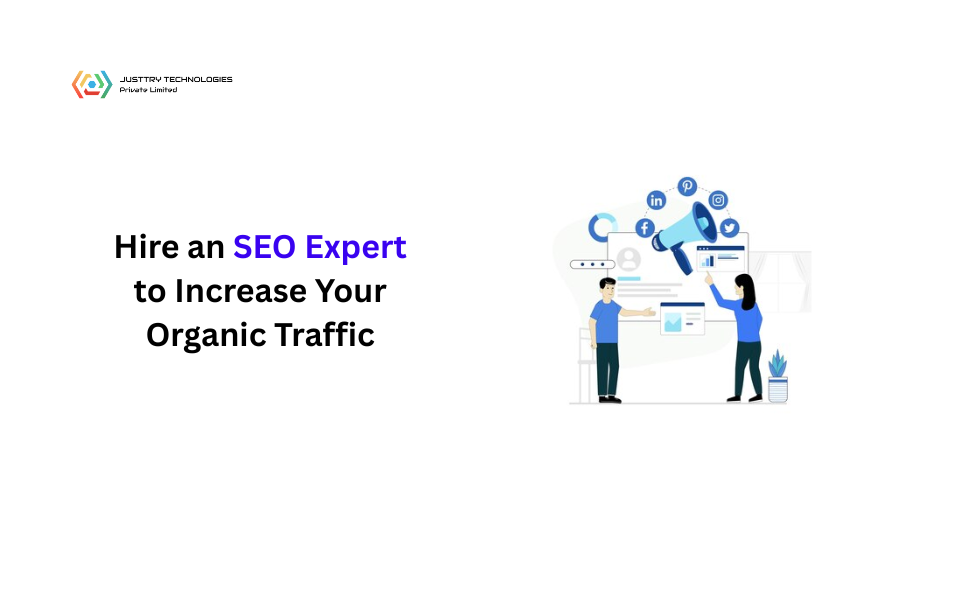 JUSTTRY TECHNOLOGIES
Private Limited

Hire an SEO Expert to Increase Your Organic Traffic